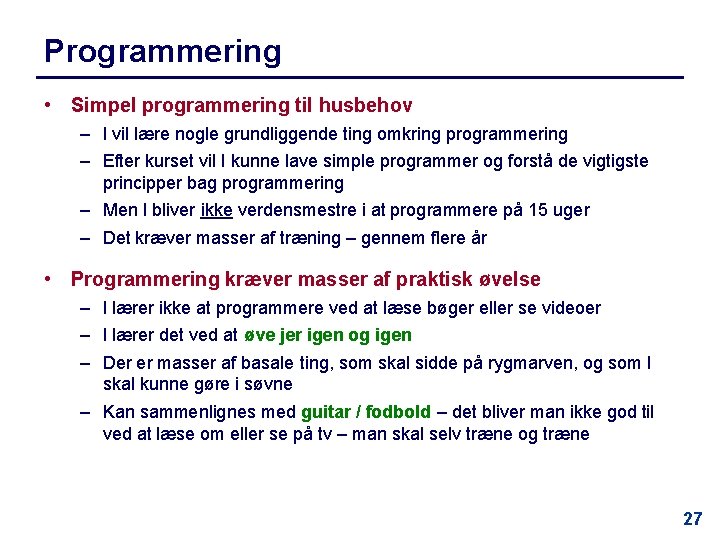 Programmering

• Simpel programmering til husbehov
– I vil lære nogle grundliggende ting omkring programmering
– Efter kurset vil I kunne lave simple programmer og forstå de vigtigste principper bag programmering
– Men I bliver ikke verdensmestre i at programmere på 15 uger
– Det kræver masser af træning – gennem flere år

• Programmering kræver masser af praktisk øvelse
– I lærer ikke at programmere ved at læse bøger eller se videoer
– I lærer det ved at øve jer igen og igen
– Der er masser af basale ting, som skal sidde på rygmarven, og som I skal kunne gøre i søvne
– Kan sammenlignes med guitar / fodbold – det bliver man ikke god til ved at læse om eller se på tv – man skal selv træne og træne

27